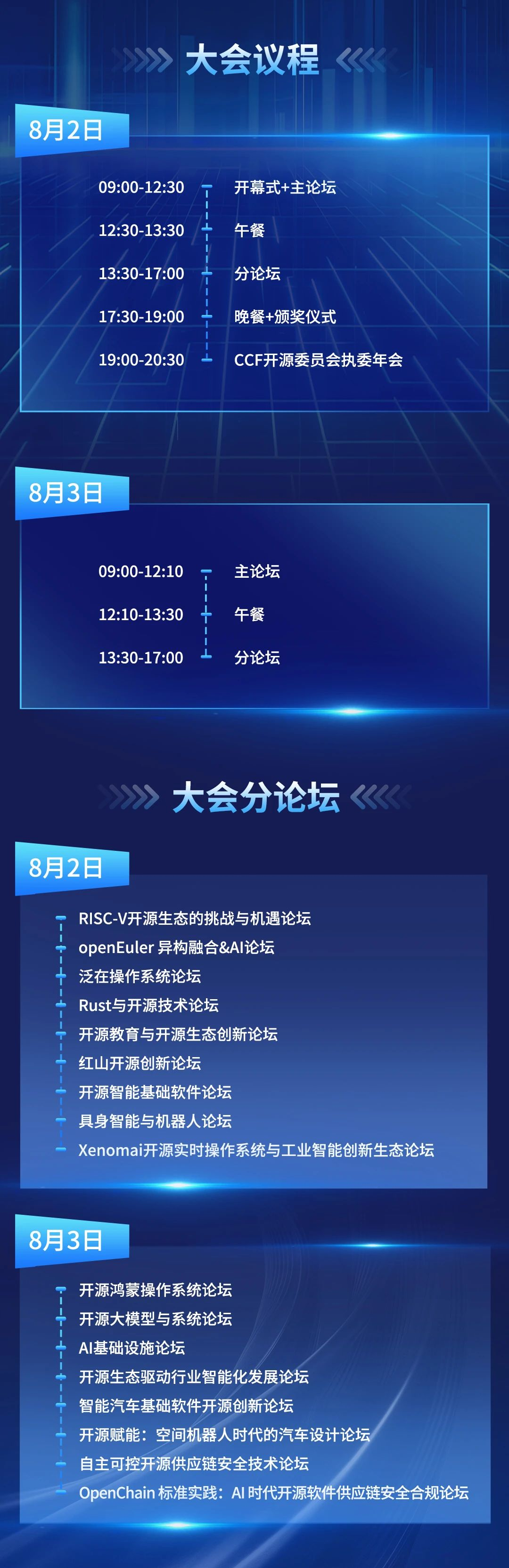 大会议程

8月2日

09:00-12:30 开幕式+主论坛
12:30-13:30 午餐
13:30-17:00 分论坛
17:30-19:00 晚餐+颁奖仪式
19:00-20:30 CCF开源委员会执委年会

8月3日

09:00-12:10 主论坛
12:10-13:30 午餐
13:30-17:00 分论坛

大会分论坛

8月2日

RISC-V开源生态的挑战与机遇论坛
openEuler 异构融合&AI论坛
泛在操作系统论坛
Rust与开源技术论坛
开源教育与开源生态创新论坛
红山开源创新论坛
开源智能基础软件论坛
具身智能与机器人论坛
Xenomai开源实时操作系统与工业智能创新生态论坛

8月3日

开源鸿蒙操作系统论坛
开源大模型与系统论坛
AI基础设施论坛
开源生态驱动行业智能化发展论坛
智能汽车基础软件开源创新论坛
开源赋能：空间机器人时代的汽车设计论坛
自主可控开源供应链安全技术论坛
OpenChain 标准实践：AI 时代开源软件供应链安全合规论坛